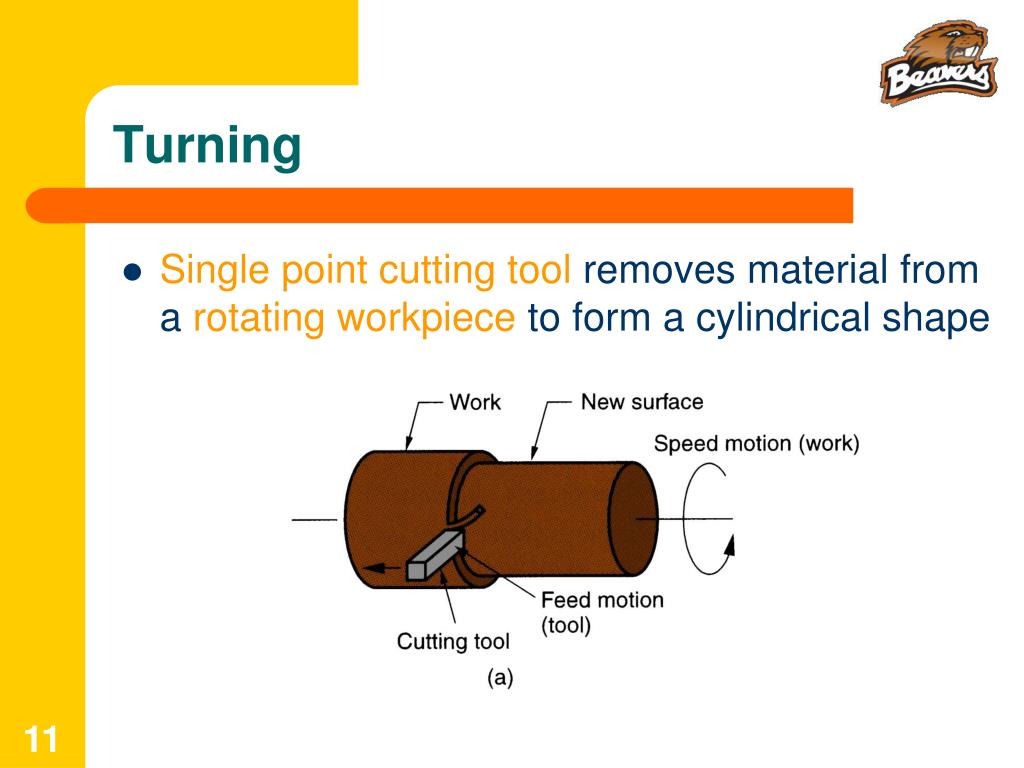 Beavers

Turning

Single point cutting tool removes material from a rotating workpiece to form a cylindrical shape

Work

New surface

Speed motion (work)

Feed motion (tool)

Cutting tool

(a)

11